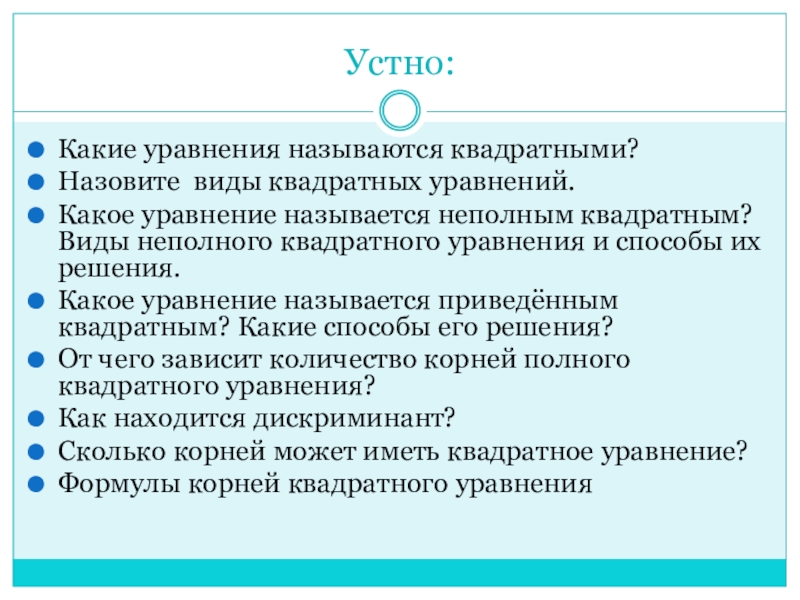 Устно:

Какие уравнения называются квадратными?
Назовите виды квадратных уравнений.
Какое уравнение называется неполным квадратным? Виды неполного квадратного уравнения и способы их решения.
Какое уравнение называется приведённым квадратным? Какие способы его решения?
От чего зависит количество корней полного квадратного уравнения?
Как находится дискриминант?
Сколько корней может иметь квадратное уравнение?
Формулы корней квадратного уравнения